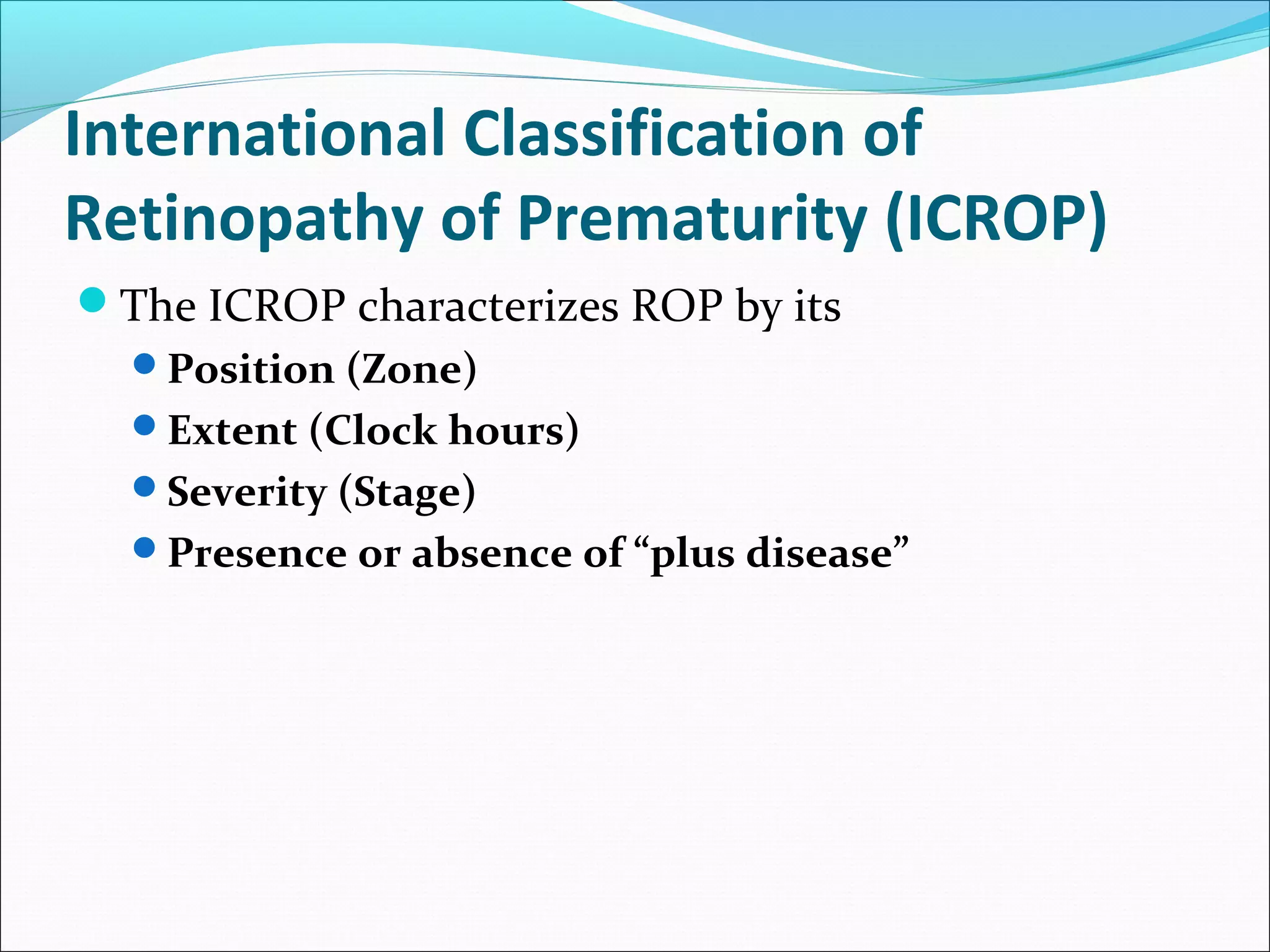 International Classification of Retinopathy of Prematurity (ICROP)

The ICROP characterizes ROP by its

Position (Zone)

Extent (Clock hours)

Severity (Stage)

Presence or absence of “plus disease”